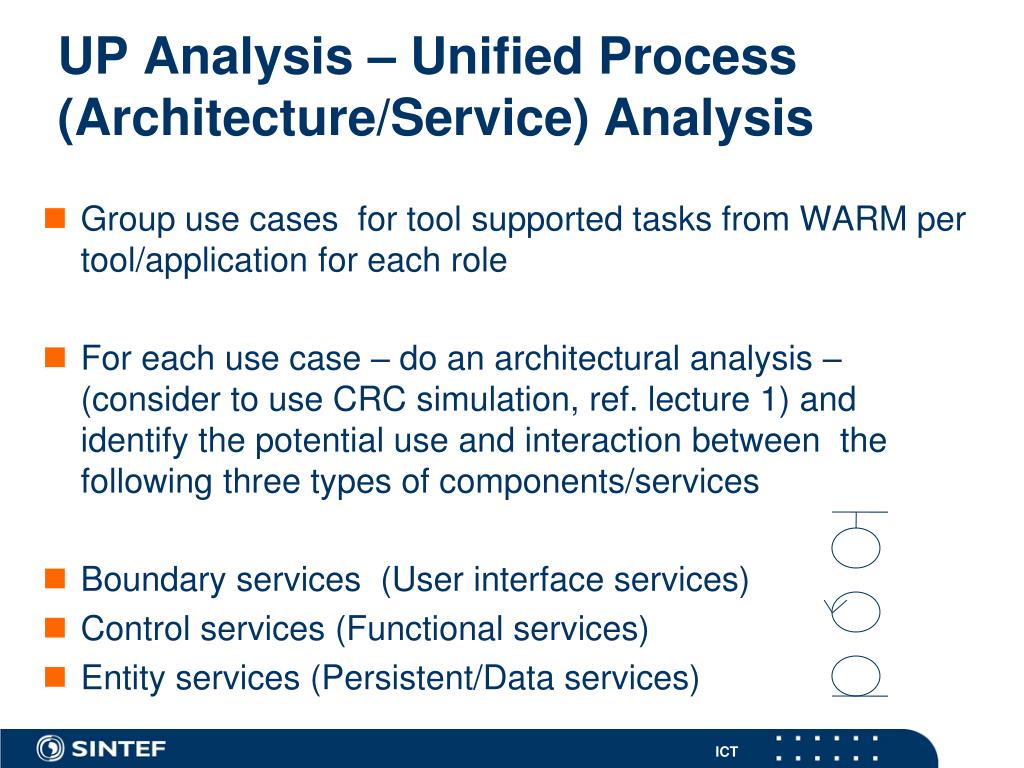 UP Analysis – Unified Process (Architecture/Service) Analysis

Group use cases for tool supported tasks from WARM per tool/application for each role

For each use case – do an architectural analysis – (consider to use CRC simulation, ref. lecture 1) and identify the potential use and interaction between the following three types of components/services

Boundary services (User interface services)
Control services (Functional services)
Entity services (Persistent/Data services)

SINTEF

ICT